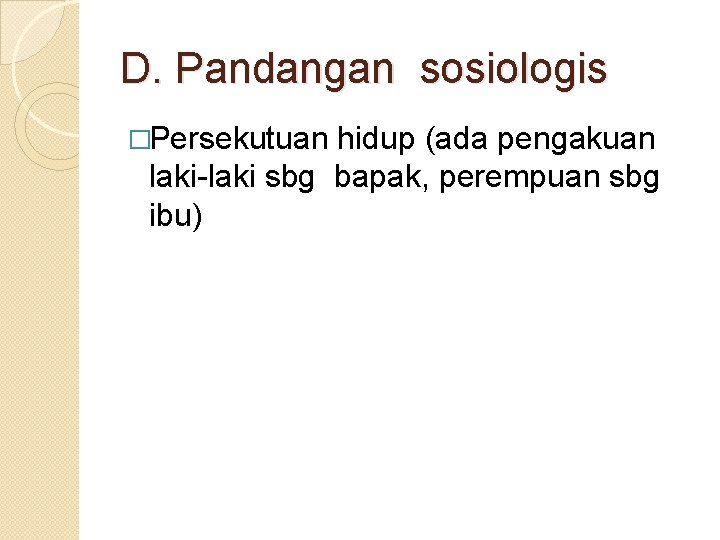 D. Pandangan sosiologis

□Persekutuan hidup (ada pengakuan laki-laki sbg bapak, perempuan sbg ibu)